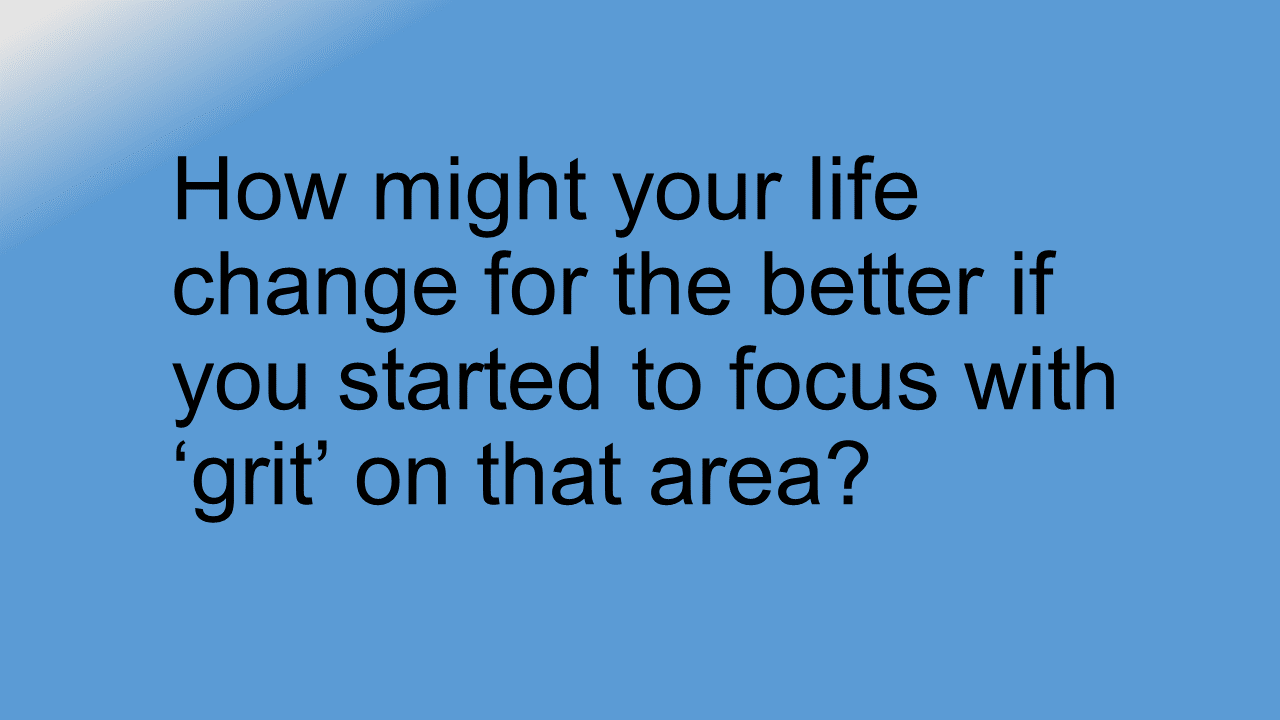 How might your life change for the better if you started to focus with ‘grit’ on that area?